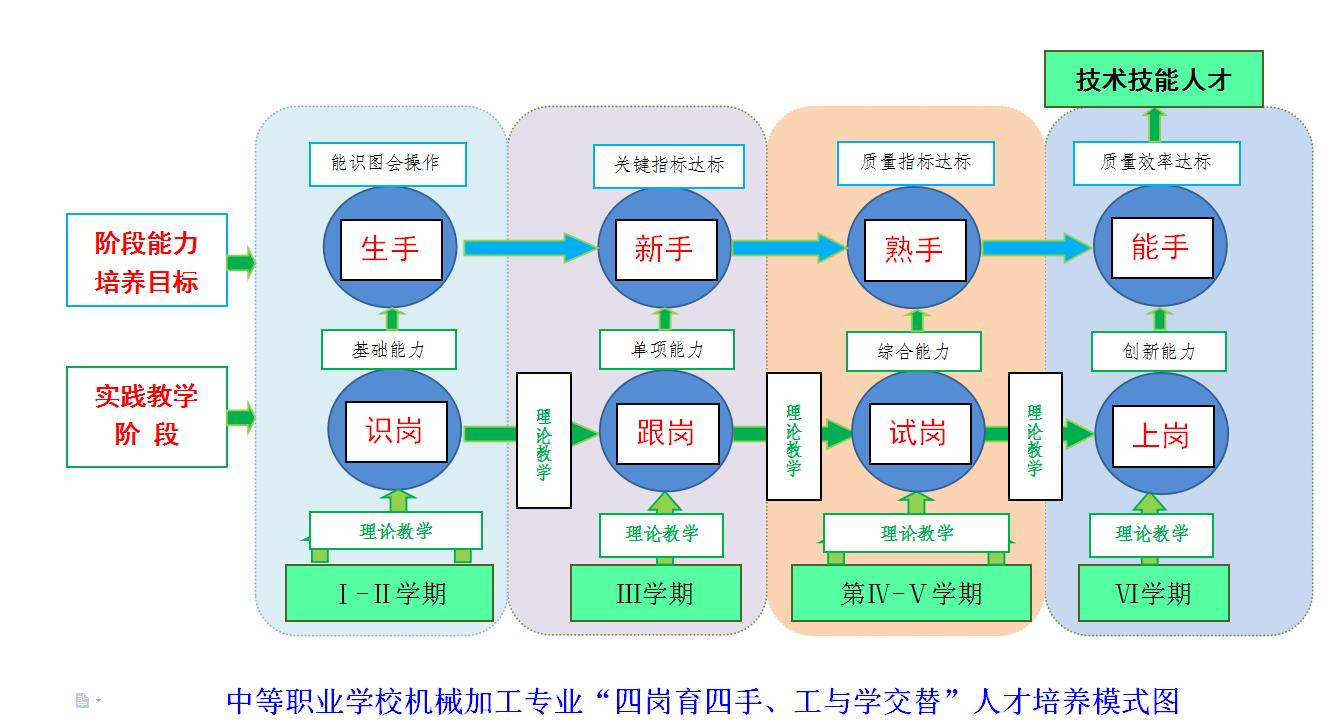 技术技能人才

阶段能力培养目标

实践教学阶 段

能识图会操作

生手

基础能力

识岗

理论教学

Ⅰ-Ⅱ学期

理论教学

关键指标达标

新手

单项能力

跟岗

理论教学

Ⅲ学期

理论教学

质量指标达标

熟手

综合能力

试岗

理论教学

第Ⅳ-Ⅴ学期

理论教学

质量效率达标

能手

创新能力

上岗

理论教学

Ⅵ学期

中等职业学校机械加工专业“四岗育四手、工与学交替”人才培养模式图